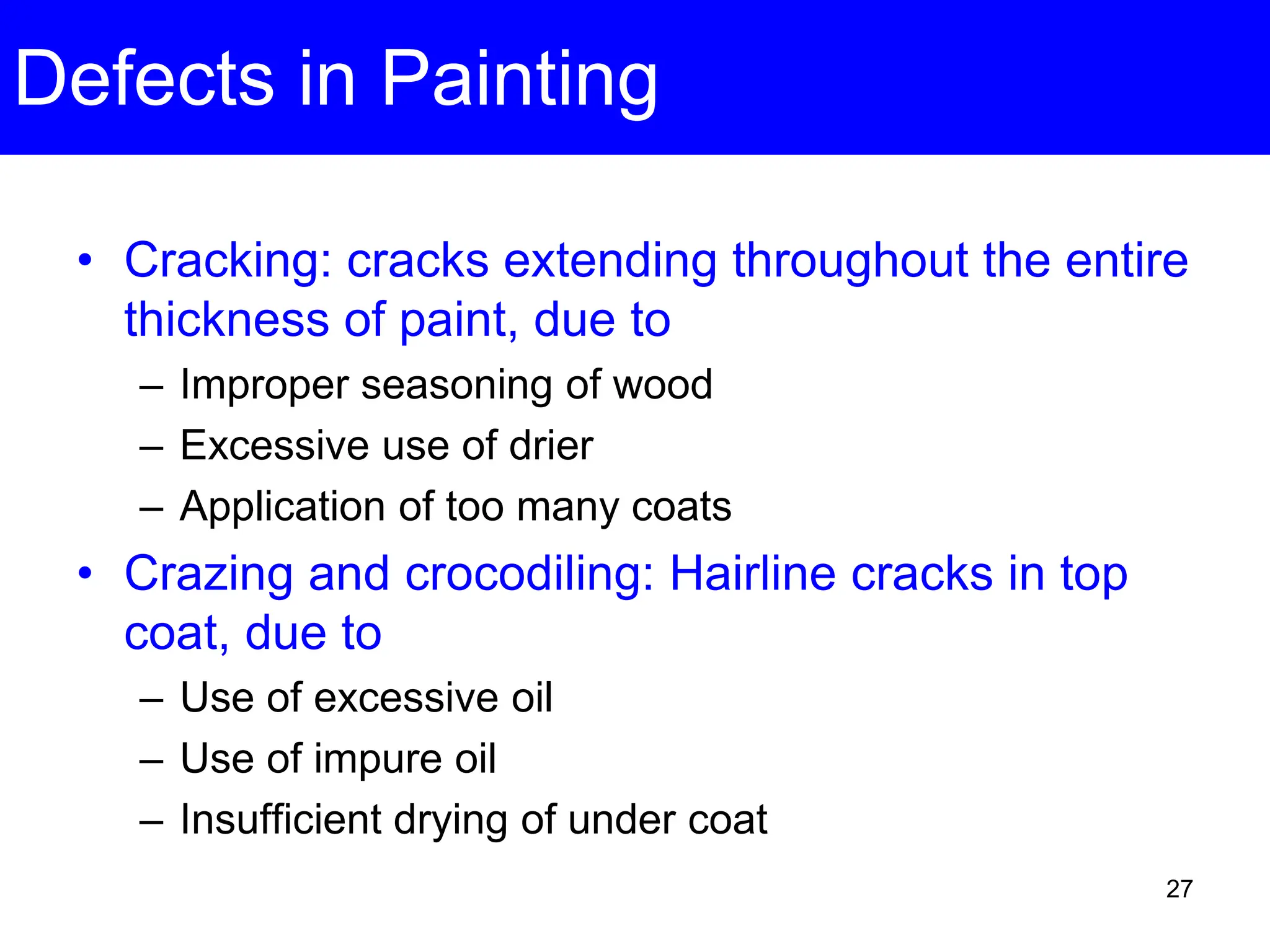 Defects in Painting

• Cracking: cracks extending throughout the entire thickness of paint, due to
– Improper seasoning of wood
– Excessive use of drier
– Application of too many coats
• Crazing and crocodiling: Hairline cracks in top coat, due to
– Use of excessive oil
– Use of impure oil
– Insufficient drying of under coat

27